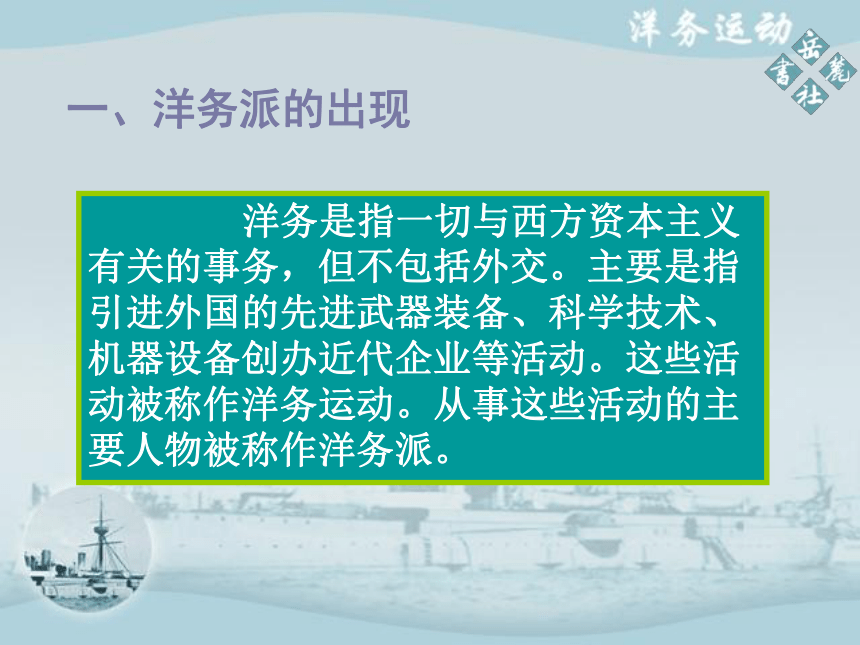 洋务运动

岳麓書社

一、洋务派的出现

洋务是指一切与西方资本主义有关的事务，但不包括外交。主要是指引进外国的先进武器装备、科学技术、机器设备创办近代企业等活动。这些活动被称作洋务运动。从事这些活动的主要人物被称作洋务派。